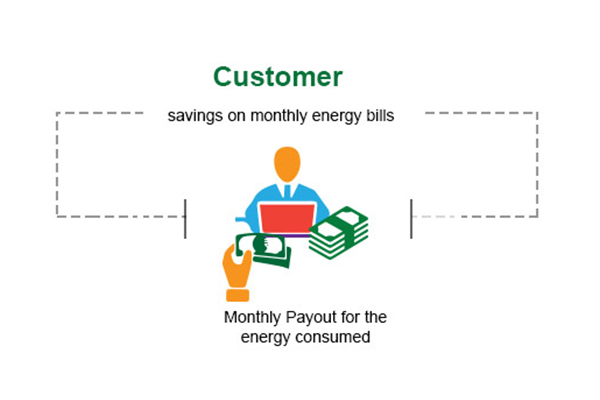 Customer

savings on monthly energy bills

Monthly Payout for the energy consumed